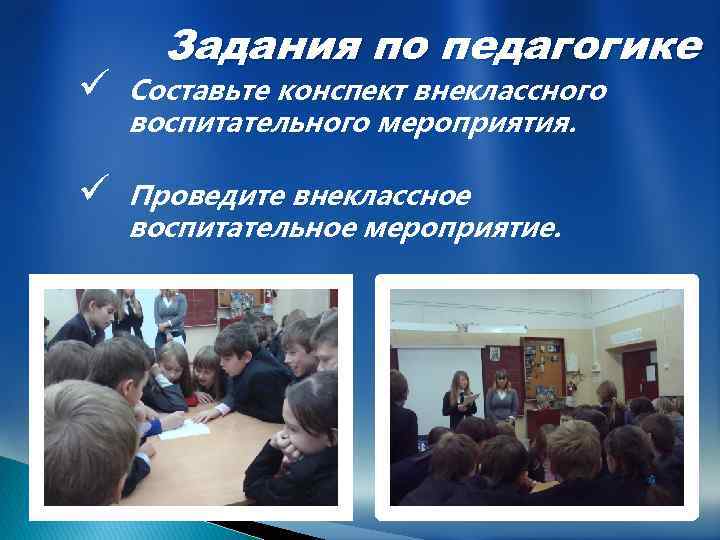 Задания по педагогике

✓ Составьте конспект внеклассного воспитательного мероприятия.

✓ Проведите внеклассное воспитательное мероприятие.